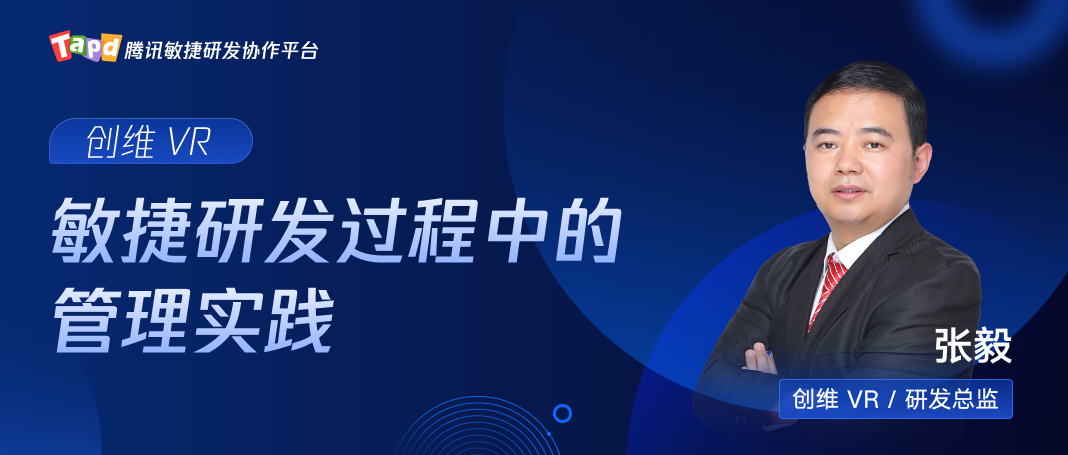 Tapd 腾讯敏捷研发协作平台

创维 VR

敏捷研发过程中的管理实践

张毅

创维 VR / 研发总监